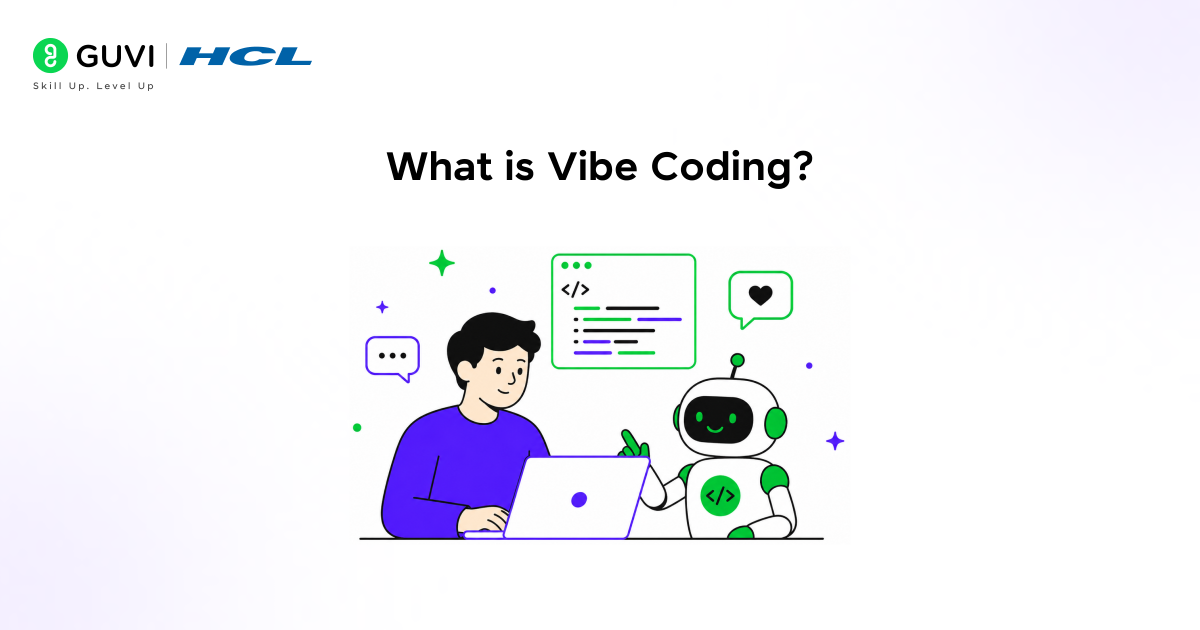 GUVI | HCL
Skill Up. Level Up

What is Vibe Coding?

</>

</>